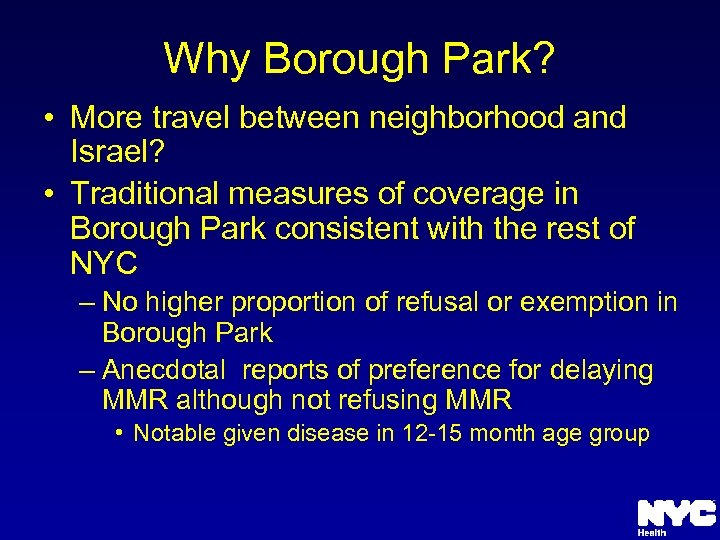 Why Borough Park?

• More travel between neighborhood and Israel?

• Traditional measures of coverage in Borough Park consistent with the rest of NYC

– No higher proportion of refusal or exemption in Borough Park

– Anecdotal reports of preference for delaying MMR although not refusing MMR

• Notable given disease in 12-15 month age group

NYC
Health